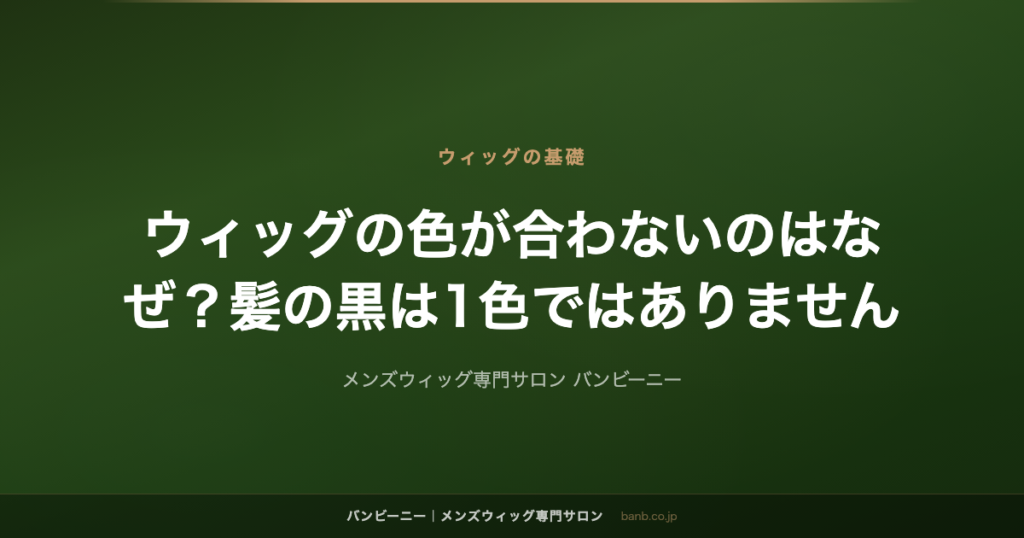 ウィッグの基礎

ウィッグの色が合わないのはなぜ？髪の黒は1色ではありません

メンズウィッグ専門サロン バンビーニー

バンビーニー｜メンズウィッグ専門サロン banb.co.jp